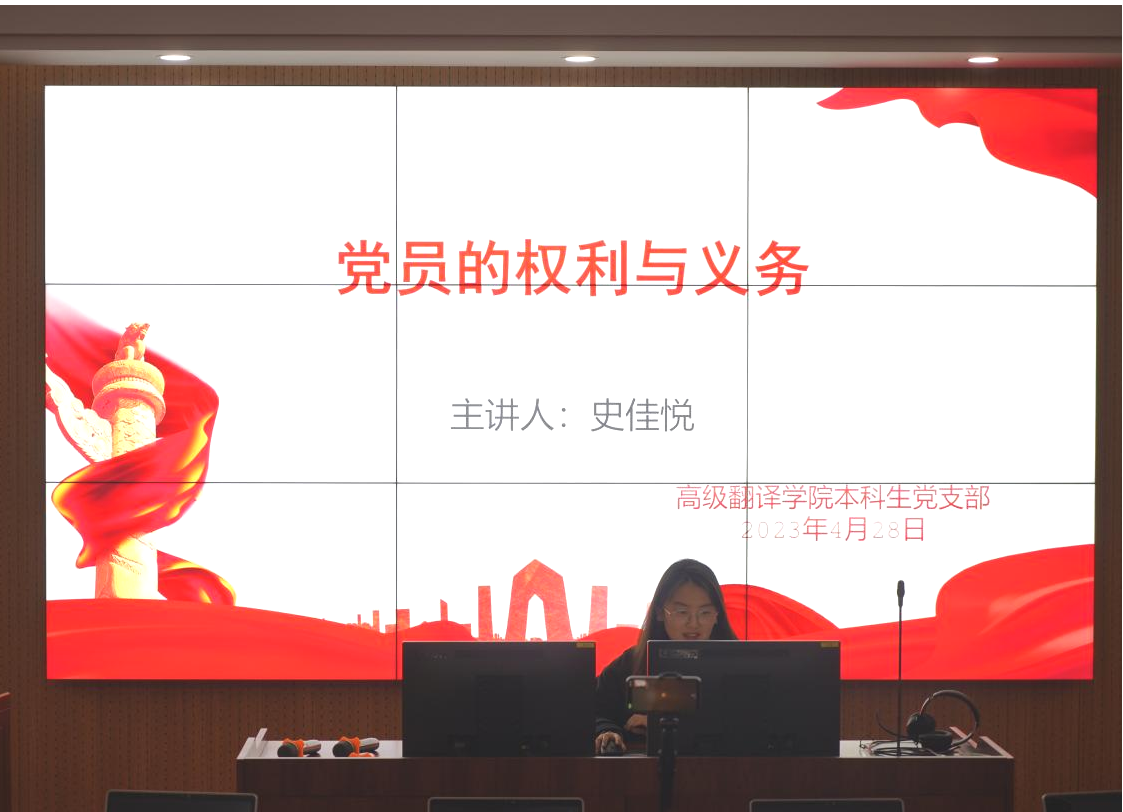 党员的权利与义务

主讲人：史佳悦

高级翻译学院本科生党支部
2023年4月28日